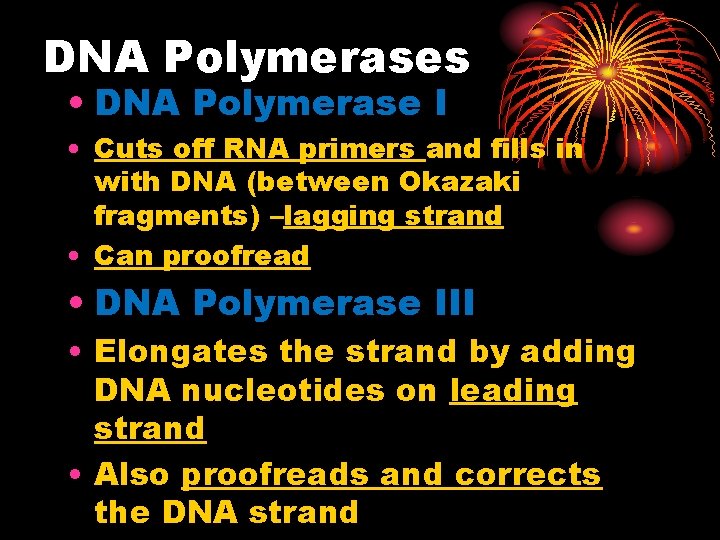 DNA Polymerases

• DNA Polymerase I

• Cuts off RNA primers and fills in with DNA (between Okazaki fragments) –lagging strand

• Can proofread

• DNA Polymerase III

• Elongates the strand by adding DNA nucleotides on leading strand

• Also proofreads and corrects the DNA strand